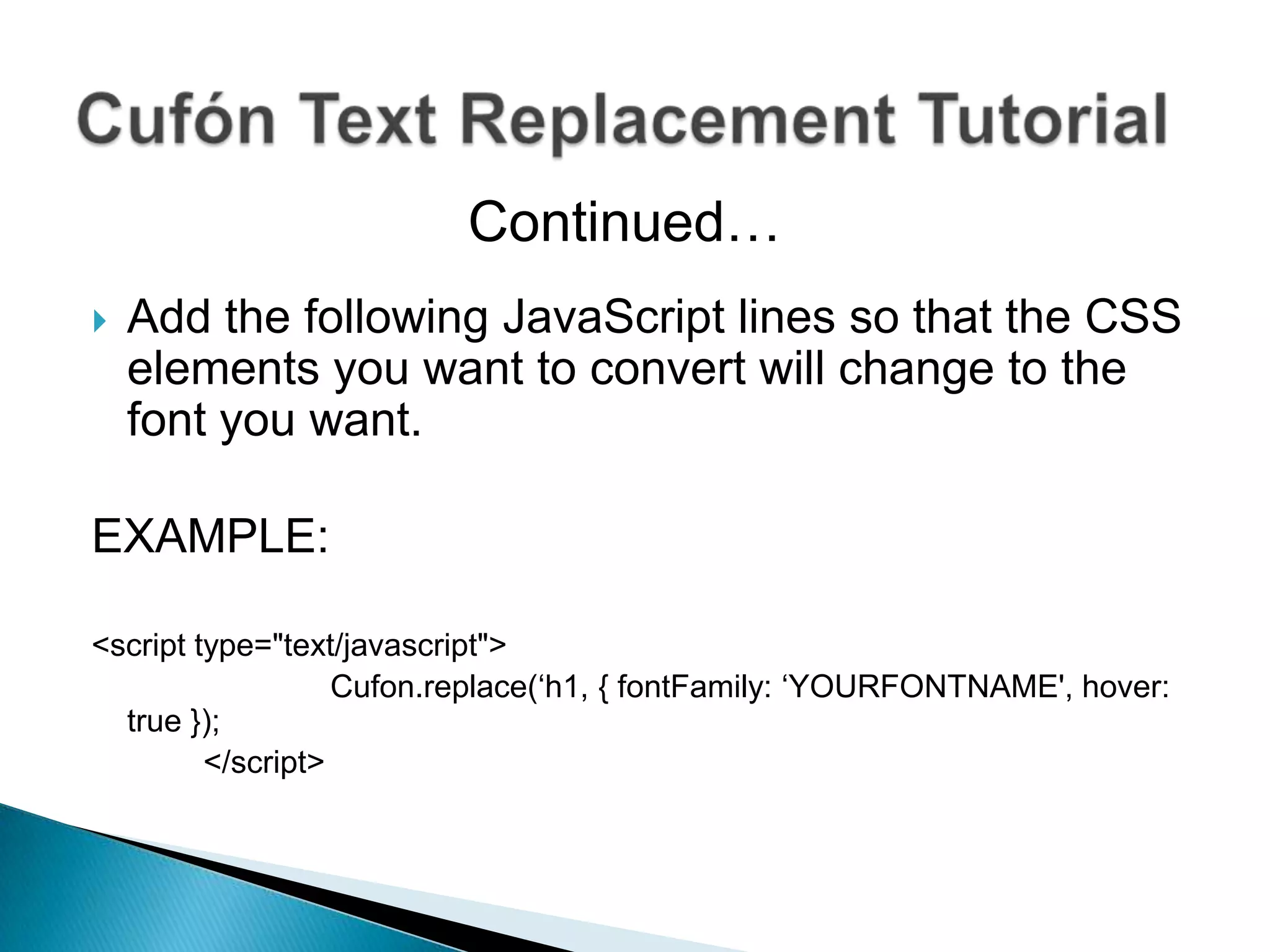 Cufón Text Replacement Tutorial

Continued…

Add the following JavaScript lines so that the CSS elements you want to convert will change to the font you want.

EXAMPLE:

<script type="text/javascript">
Cufon.replace(‘h1, { fontFamily: ‘YOURFONTNAME', hover: true });
</script>